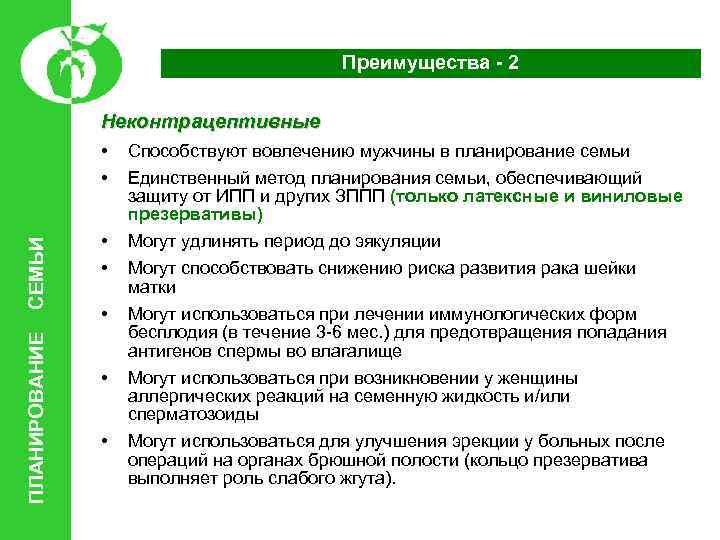 ПЛАНИРОВАНИЕ СЕМЬИ

Преимущества - 2

Неконтрацептивные

• Способствуют вовлечению мужчины в планирование семьи

• Единственный метод планирования семьи, обеспечивающий защиту от ИПП и других ЗППП (только латексные и виниловые презервативы)

• Могут удлинять период до эякуляции

• Могут способствовать снижению риска развития рака шейки матки

• Могут использоваться при лечении иммунологических форм бесплодия (в течение 3-6 мес.) для предотвращения попадания антигенов спермы во влагалище

• Могут использоваться при возникновении у женщины аллергических реакций на семенную жидкость и/или сперматозоиды

• Могут использоваться для улучшения эрекции у больных после операций на органах брюшной полости (кольцо презерватива выполняет роль слабого жгута).